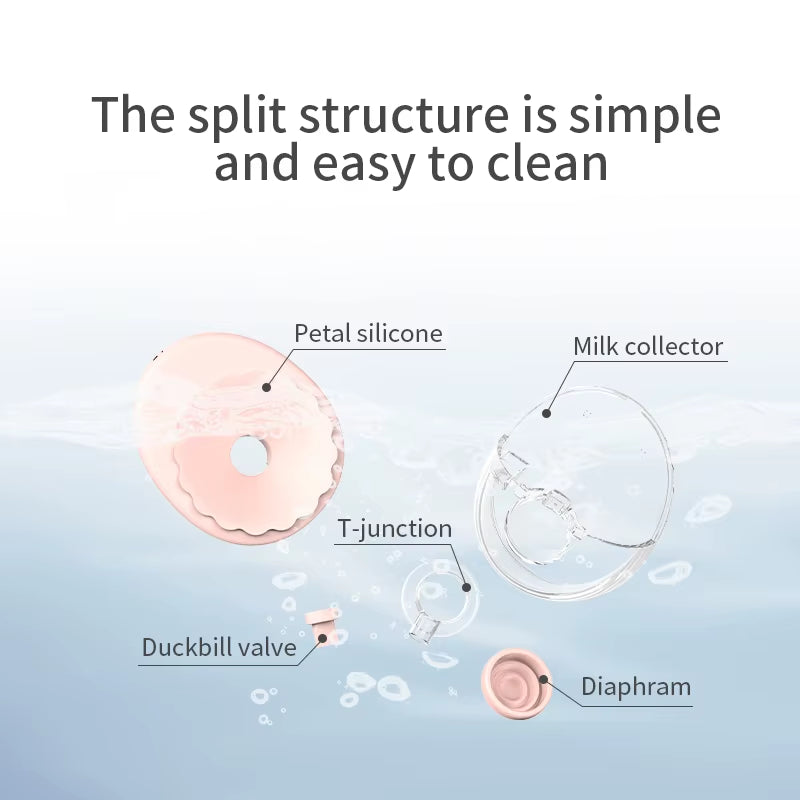 The split structure is simple and easy to clean

Petal silicone

Milk collector

T-junction

Duckbill valve

Diaphram